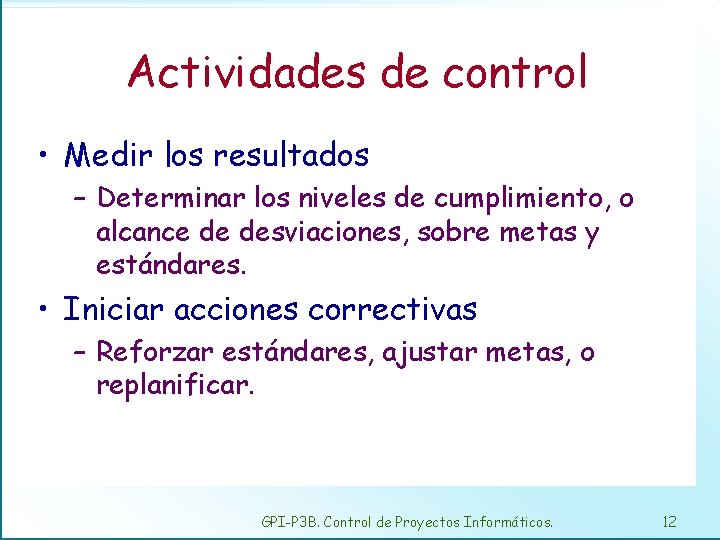 Actividades de control

• Medir los resultados
 – Determinar los niveles de cumplimiento, o alcance de desviaciones, sobre metas y estándares.
• Iniciar acciones correctivas
 – Reforzar estándares, ajustar metas, o replanificar.

GPI-P3B. Control de Proyectos Informáticos. 12